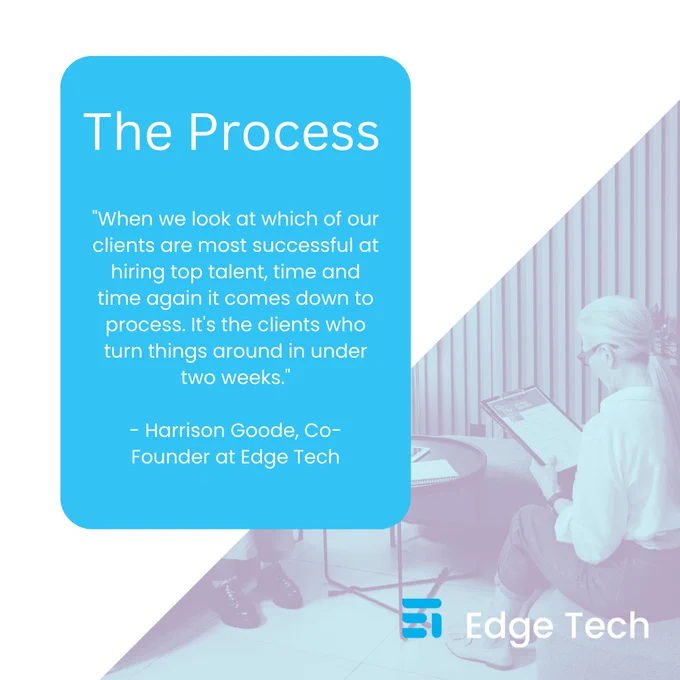 The Process

"When we look at which of our clients are most successful at hiring top talent, time and time again it comes down to process. It's the clients who turn things around in under two weeks."

- Harrison Goode, Co-Founder at Edge Tech

Edge Tech